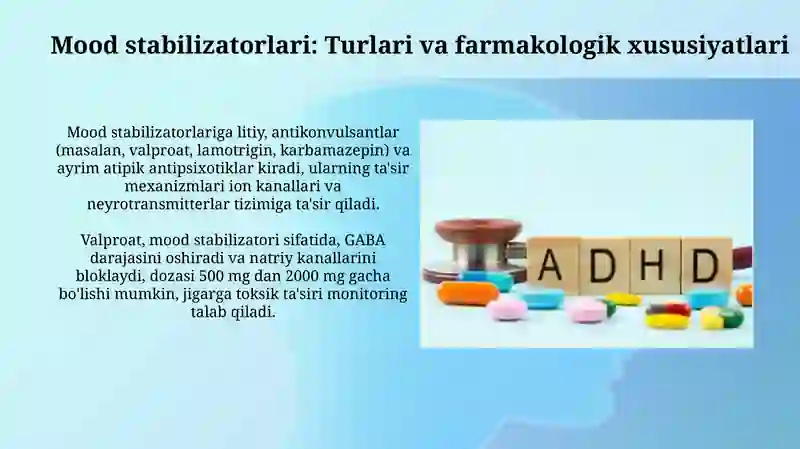 Mood stabilizatorlari: Turlari va farmakologik xususiyatlari

Mood stabilizatorlariga litiy, antikonvulsantlar (masalan, valproat, lamotrigin, karbamazepin) va ayrim atipik antipsixotiklar kiradi, ularning ta'sir mexanizmlari ion kanallari va neyrotransmitterlar tizimiga ta'sir qiladi.

Valproat, mood stabilizatori sifatida, GABA darajasini oshiradi va natriy kanallarini bloklaydi, dozasi 500 mg dan 2000 mg gacha bo'lishi mumkin, jigarga toksik ta'siri monitoring talab qiladi.

ADHD